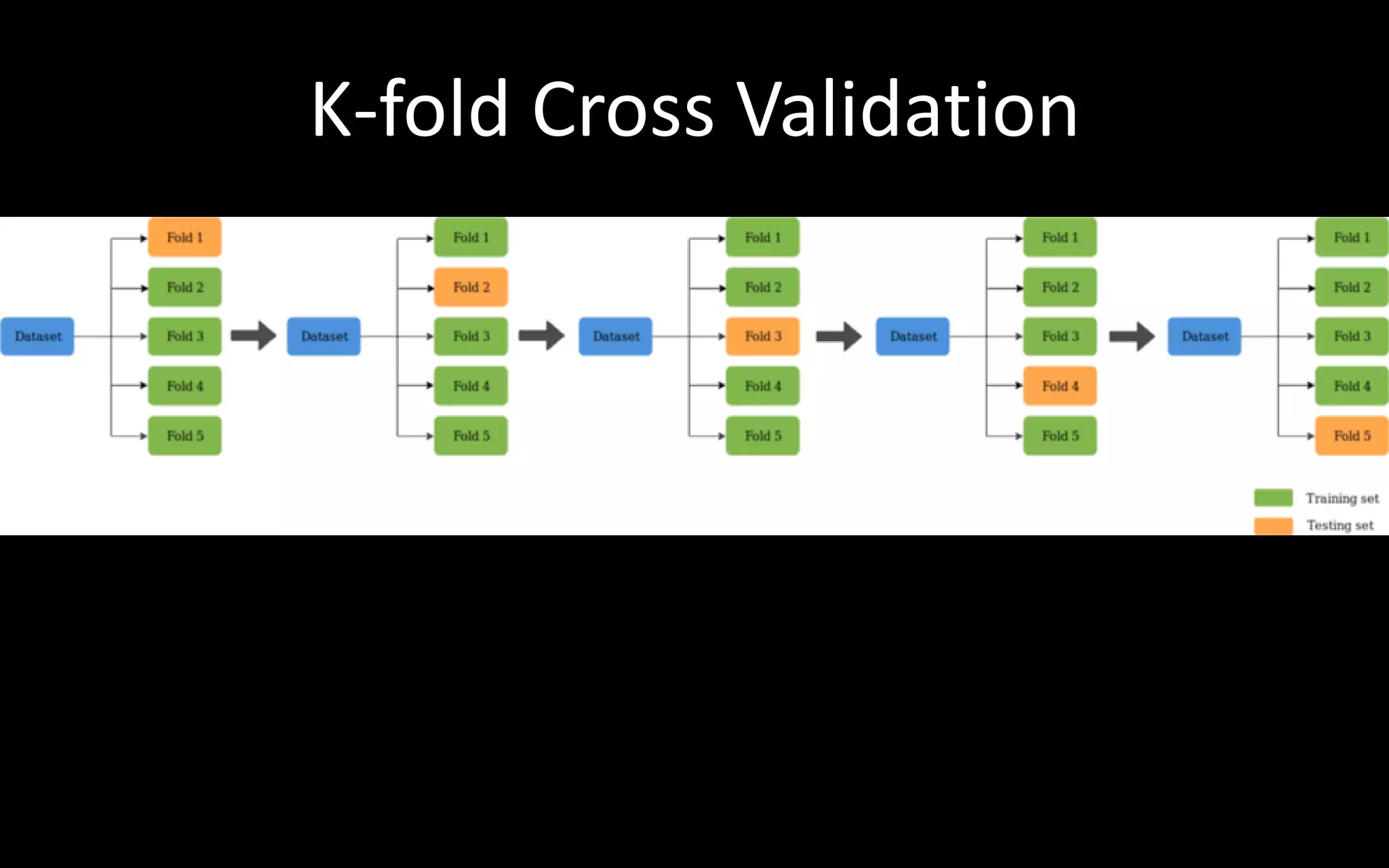 K-fold Cross Validation

Dataset
Fold 1
Fold 2
Fold 3
Fold 4
Fold 5

Dataset
Fold 1
Fold 2
Fold 3
Fold 4
Fold 5

Dataset
Fold 1
Fold 2
Fold 3
Fold 4
Fold 5

Dataset
Fold 1
Fold 2
Fold 3
Fold 4
Fold 5

Dataset
Fold 1
Fold 2
Fold 3
Fold 4
Fold 5

Training set
Testing set